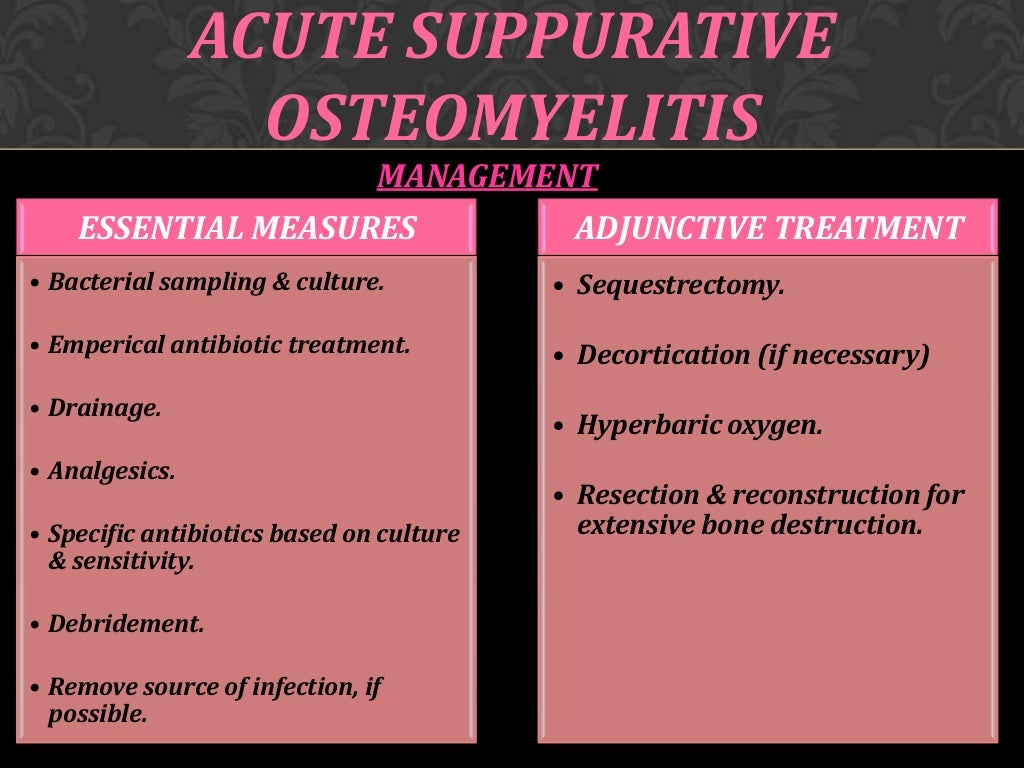 ACUTE SUPPURATIVE OSTEOMYELITIS

MANAGEMENT

ESSENTIAL MEASURES

• Bacterial sampling & culture.

• Emperical antibiotic treatment.

• Drainage.

• Analgesics.

• Specific antibiotics based on culture & sensitivity.

• Debridement.

• Remove source of infection, if possible.

ADJUNCTIVE TREATMENT

• Sequestrectomy.

• Decortication (if necessary)

• Hyperbaric oxygen.

• Resection & reconstruction for extensive bone destruction.